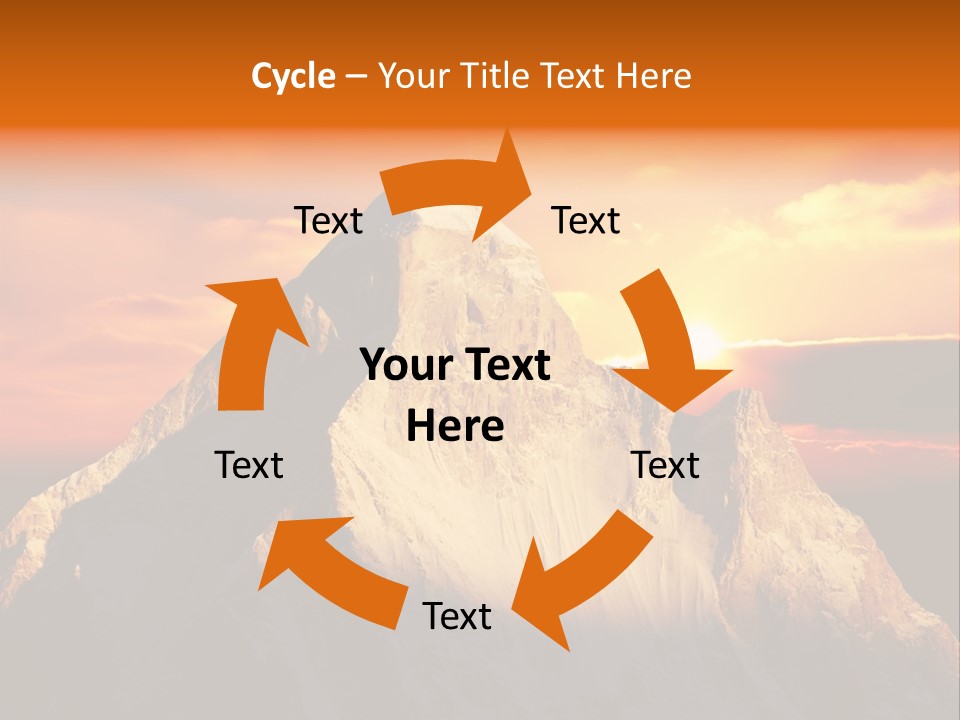 Cycle – Your Title Text Here

Text

Text

Your Text Here

Text

Text

Text